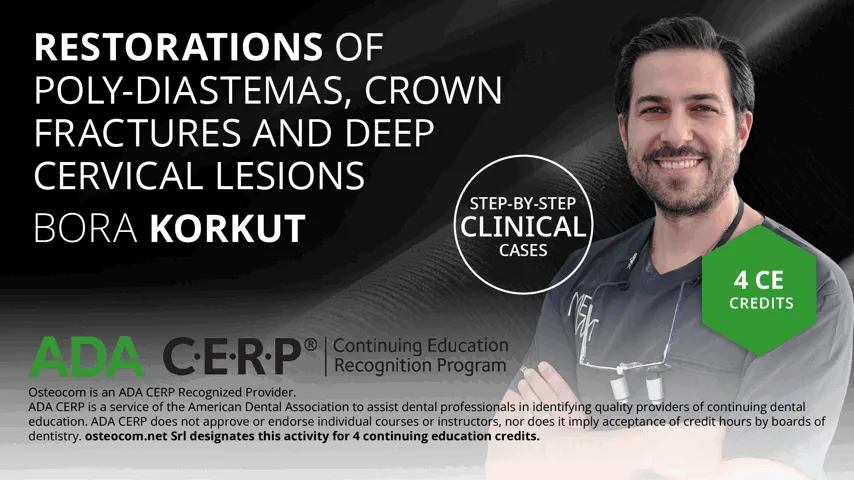 RESTORATIONS OF POLY-DIASTEMAS, CROWN FRACTURES AND DEEP CERVICAL LESIONS

BORA KORKUT

STEP-BY-STEP
CLINICAL
CASES

4 CE
CREDITS

ADA C·E·R·P® | Continuing Education Recognition Program

Osteocom is an ADA CERP Recognized Provider.
ADA CERP is a service of the American Dental Association to assist dental professionals in identifying quality providers of continuing dental education. ADA CERP does not approve or endorse individual courses or instructors, nor does it imply acceptance of credit hours by boards of dentistry. osteocom.net Srl designates this activity for 4 continuing education credits.